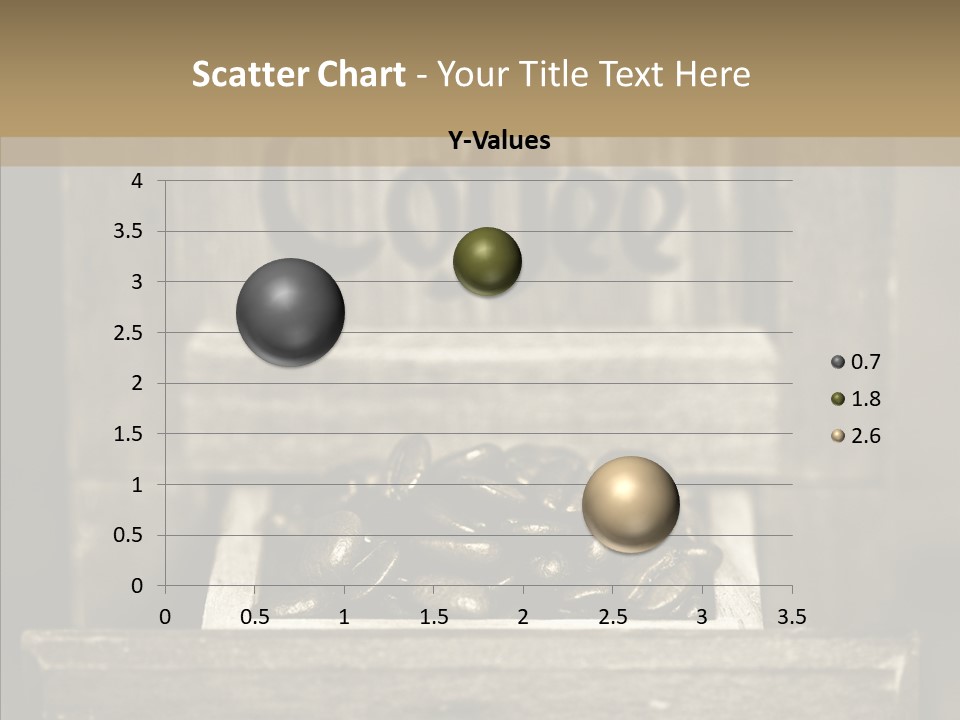 Scatter Chart - Your Title Text Here

Y-Values

4
3.5
3
2.5
2
1.5
1
0.5
0

0 0.5 1 1.5 2 2.5 3 3.5

0.7
1.8
2.6

Coffee